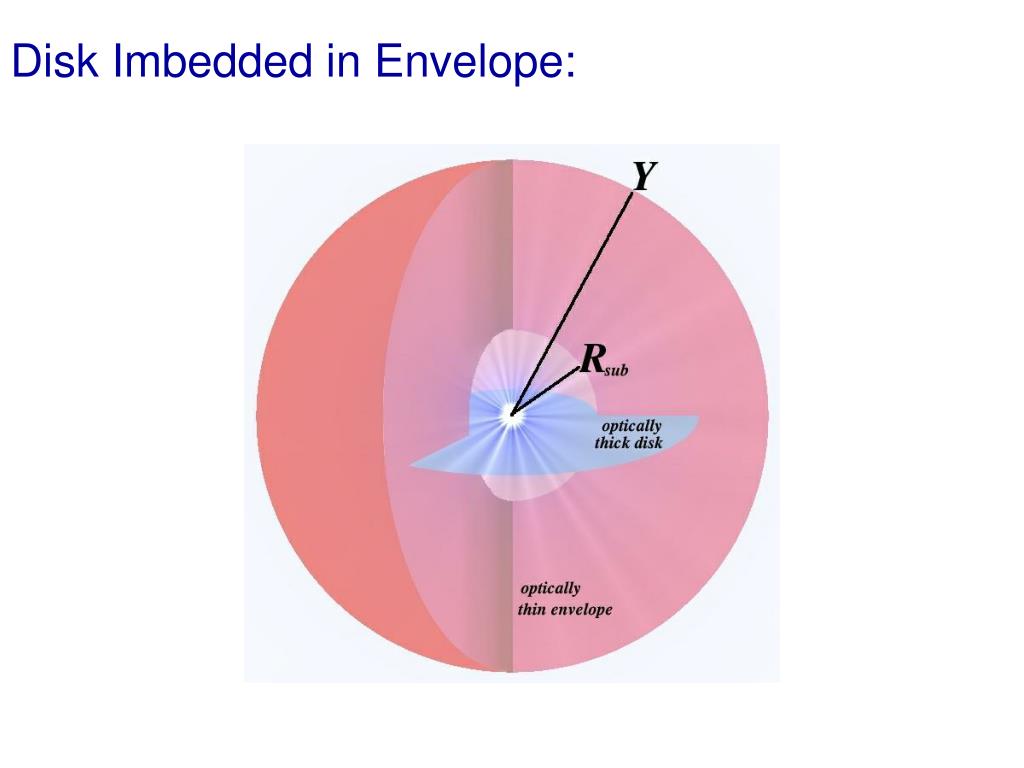 Disk Imbedded in Envelope:

$Y$

$R_{sub}$

optically thick disk

optically thin envelope